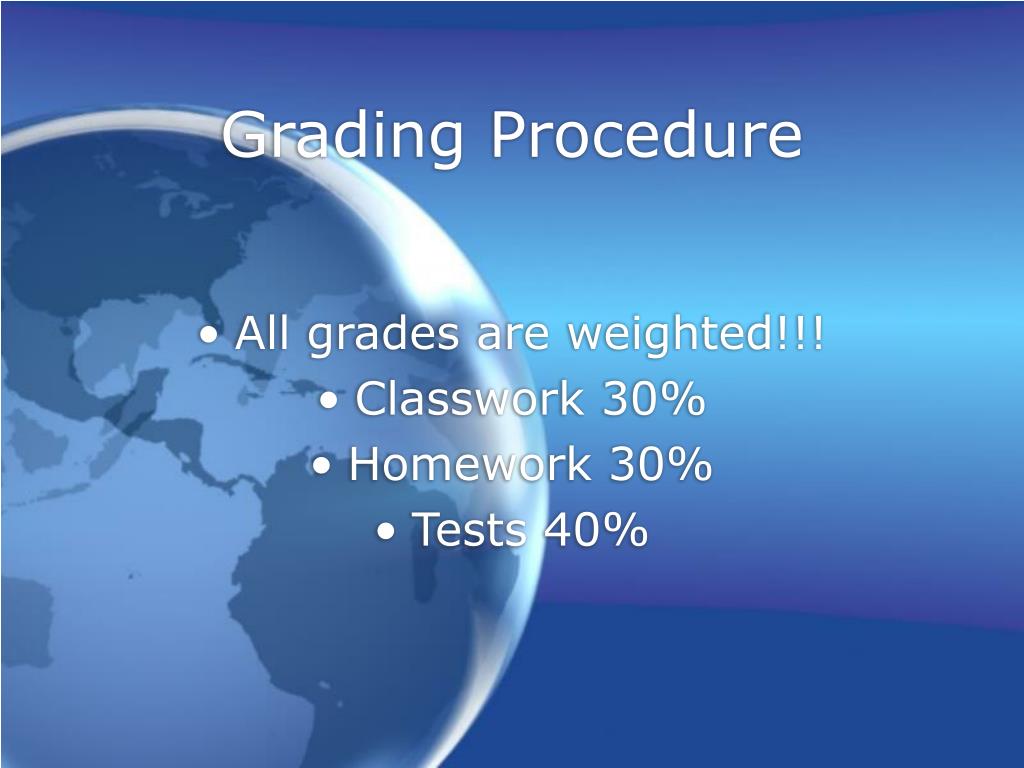 Grading Procedure

• All grades are weighted!!!
• Classwork 30%
• Homework 30%
• Tests 40%